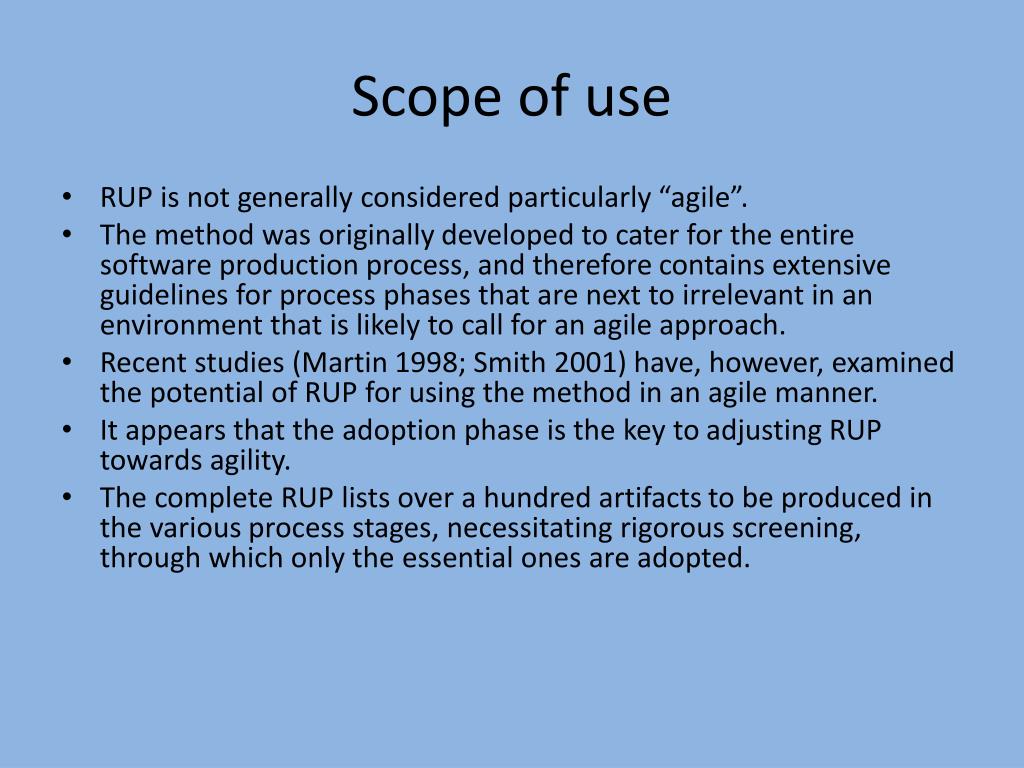 Scope of use

• RUP is not generally considered particularly “agile”.
• The method was originally developed to cater for the entire software production process, and therefore contains extensive guidelines for process phases that are next to irrelevant in an environment that is likely to call for an agile approach.
• Recent studies (Martin 1998; Smith 2001) have, however, examined the potential of RUP for using the method in an agile manner.
• It appears that the adoption phase is the key to adjusting RUP towards agility.
• The complete RUP lists over a hundred artifacts to be produced in the various process stages, necessitating rigorous screening, through which only the essential ones are adopted.